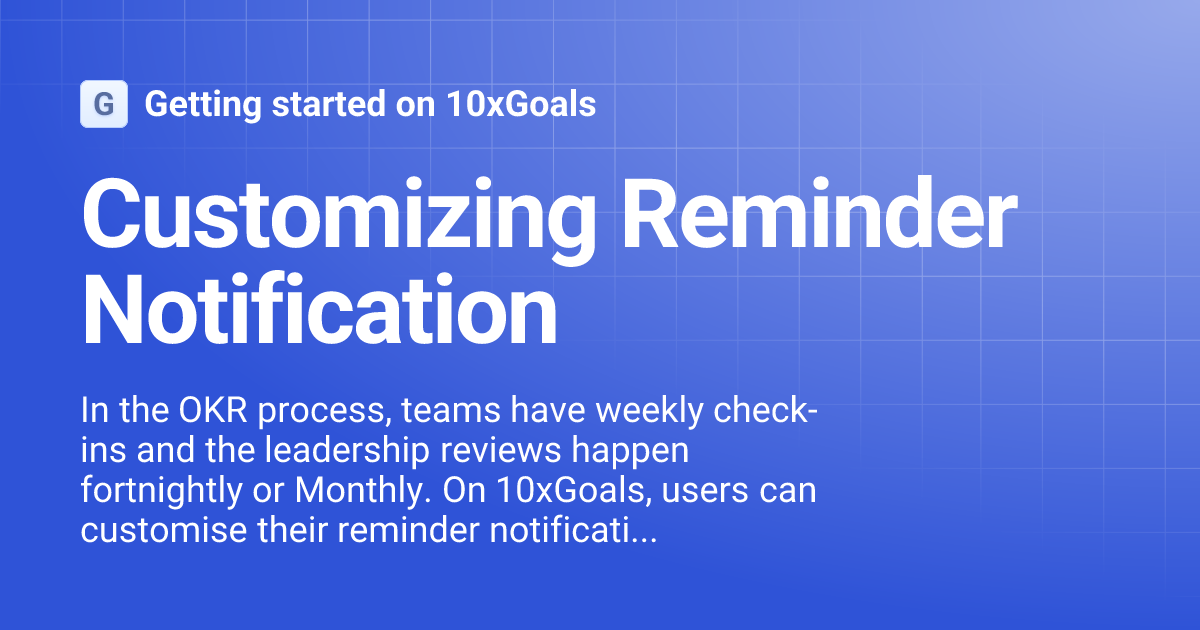 G Getting started on 10xGoals

Customizing Reminder Notification

In the OKR process, teams have weekly check-ins and the leadership reviews happen fortnightly or Monthly. On 10xGoals, users can customise their reminder notificati...